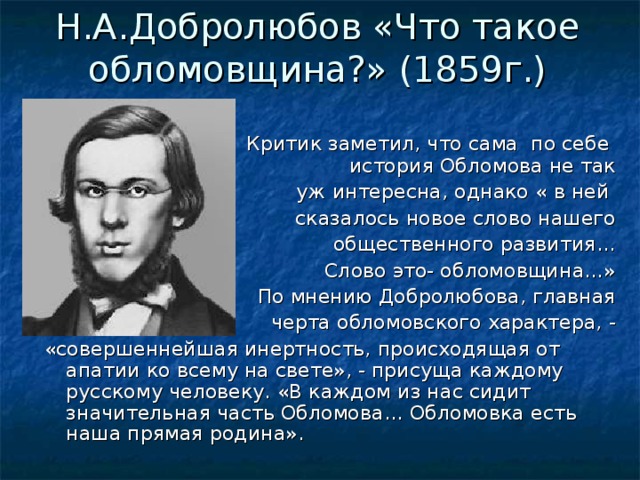 Н.А.Добролюбов «Что такое обломовщина?» (1859г.)

Критик заметил, что сама по себе история Обломова не так уж интересна, однако « в ней сказалось новое слово нашего общественного развития… Слово это- обломовщина…» По мнению Добролюбова, главная черта обломовского характера, - «совершеннейшая инертность, происходящая от апатии ко всему на свете», - присуща каждому русскому человеку. «В каждом из нас сидит значительная часть Обломова… Обломовка есть наша прямая родина».